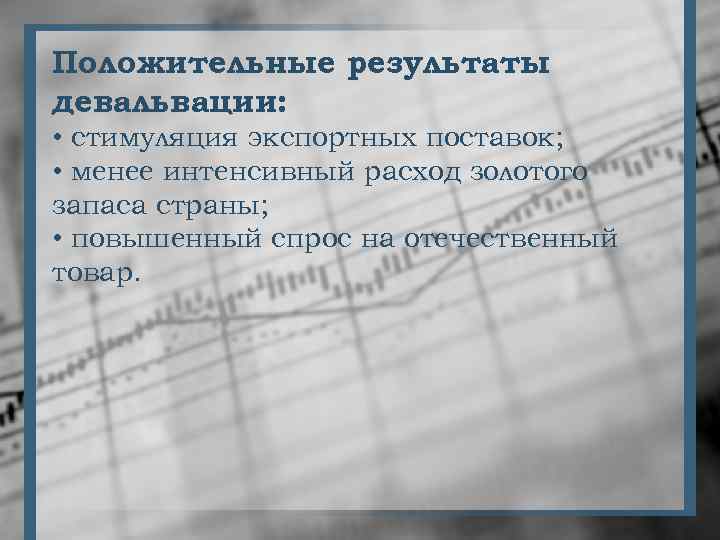 Положительные результаты девальвации:
• стимуляция экспортных поставок;
• менее интенсивный расход золотого запаса страны;
• повышенный спрос на отечественный товар.